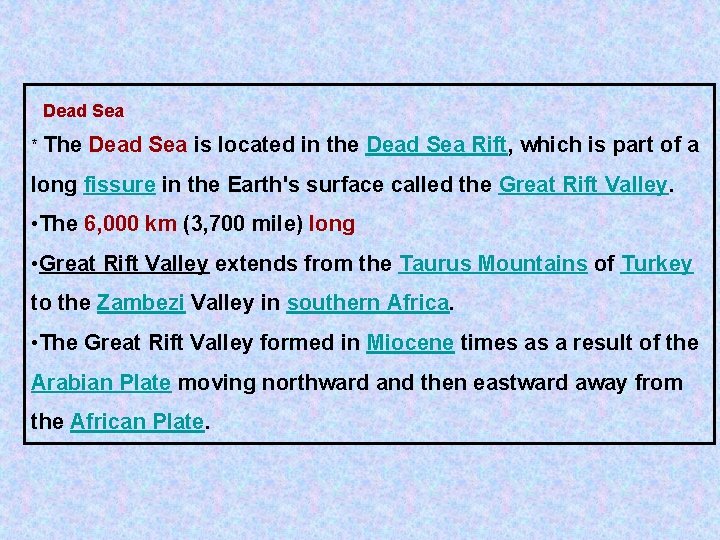 Dead Sea

* The Dead Sea is located in the Dead Sea Rift, which is part of a long fissure in the Earth's surface called the Great Rift Valley.

•The 6,000 km (3,700 mile) long

•Great Rift Valley extends from the Taurus Mountains of Turkey to the Zambezi Valley in southern Africa.

•The Great Rift Valley formed in Miocene times as a result of the Arabian Plate moving northward and then eastward away from the African Plate.